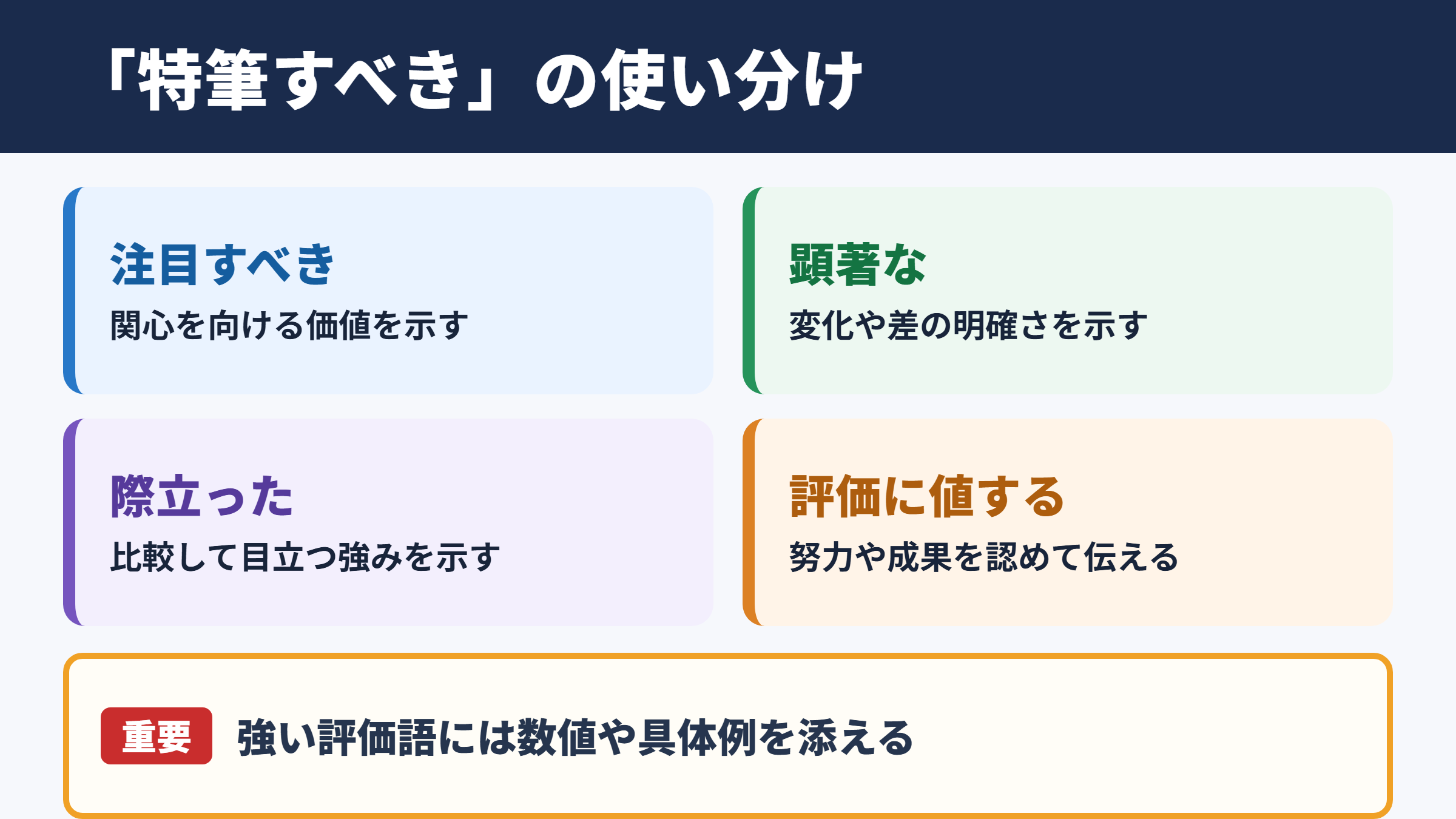 「特筆すべき」の使い分け

注目すべき
関心を向ける価値を示す

顕著な
変化や差の明確さを示す

際立った
比較して目立つ強みを示す

評価に値する
努力や成果を認めて伝える

重要 強い評価語には数値や具体例を添える